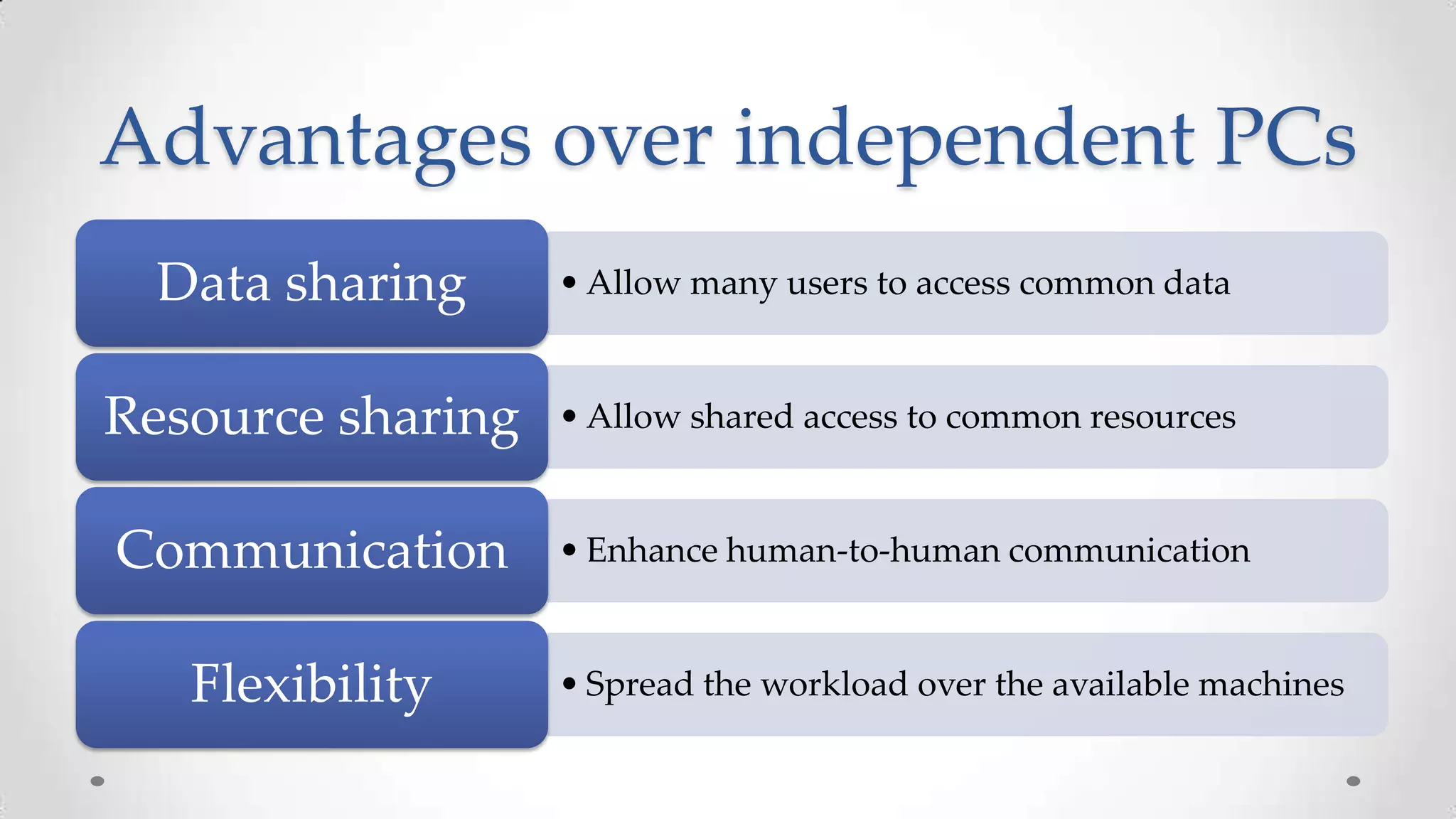 Advantages over independent PCs

Data sharing

• Allow many users to access common data

Resource sharing

• Allow shared access to common resources

Communication

• Enhance human-to-human communication

Flexibility

• Spread the workload over the available machines